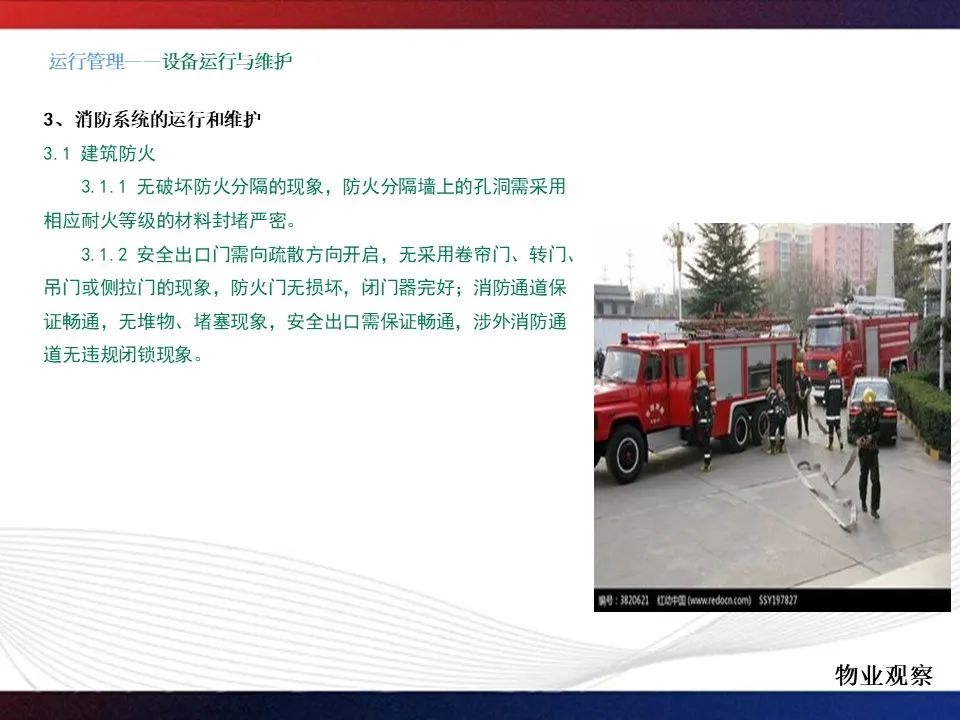 运行管理——设备运行与维护

3、消防系统的运行和维护

3.1 建筑防火

3.1.1 无破坏防火分隔的现象，防火分隔墙上的孔洞需采用相应耐火等级的材料封堵严密。

3.1.2 安全出口门需向疏散方向开启，无采用卷帘门、转门、吊门或侧拉门的现象，防火门无损坏，闭门器完好；消防通道保证畅通，无堆物、堵塞现象，安全出口需保证畅通，涉外消防通道无违规闭锁现象。

编号：3820621 红动中国 (www.redocn.com) SSY197827

物业观察